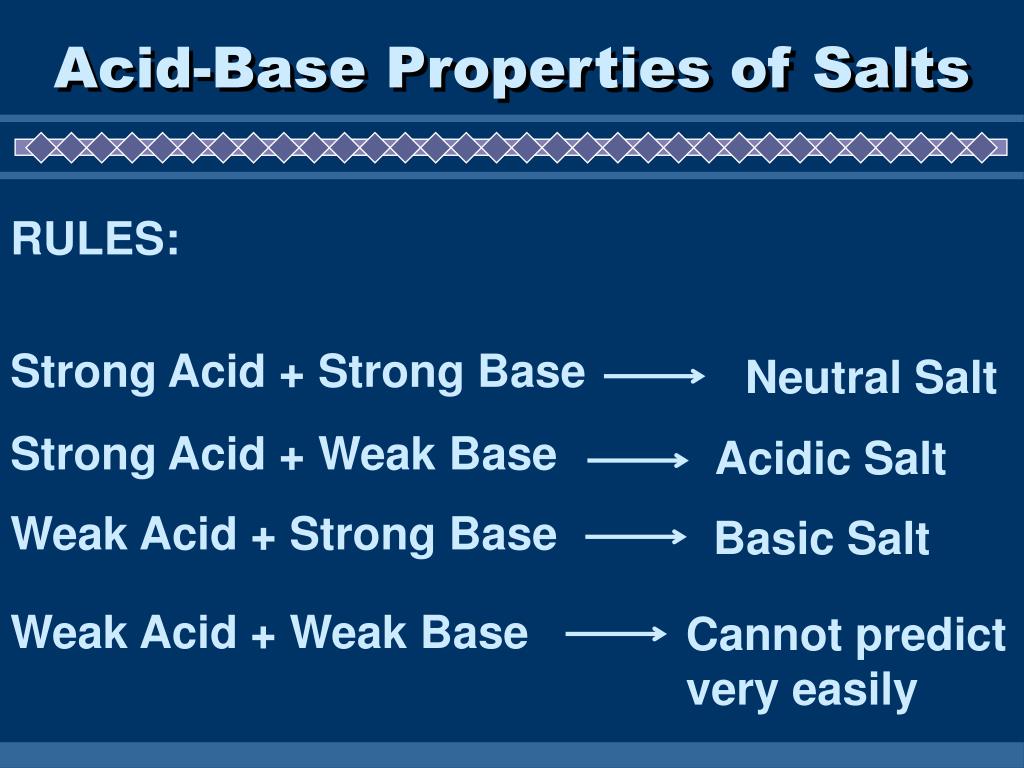 Acid-Base Properties of Salts

RULES:

Strong Acid + Strong Base $\longrightarrow$ Neutral Salt

Strong Acid + Weak Base $\longrightarrow$ Acidic Salt

Weak Acid + Strong Base $\longrightarrow$ Basic Salt

Weak Acid + Weak Base $\longrightarrow$ Cannot predict very easily